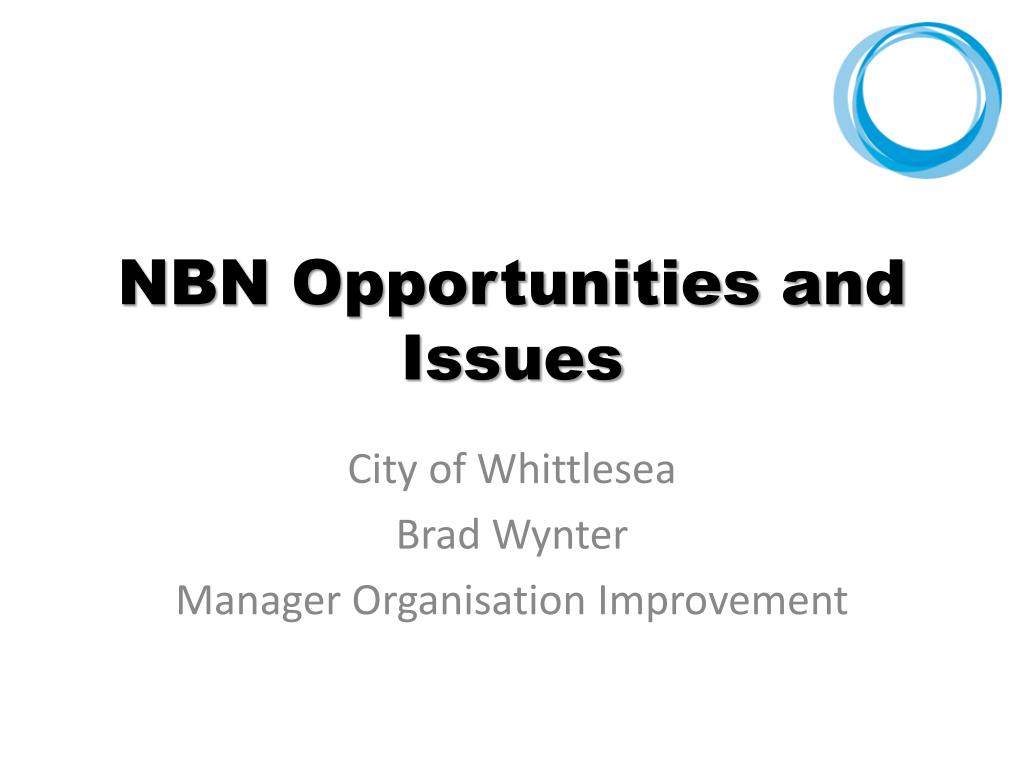 NBN Opportunities and Issues

City of Whittlesea
Brad Wynter
Manager Organisation Improvement